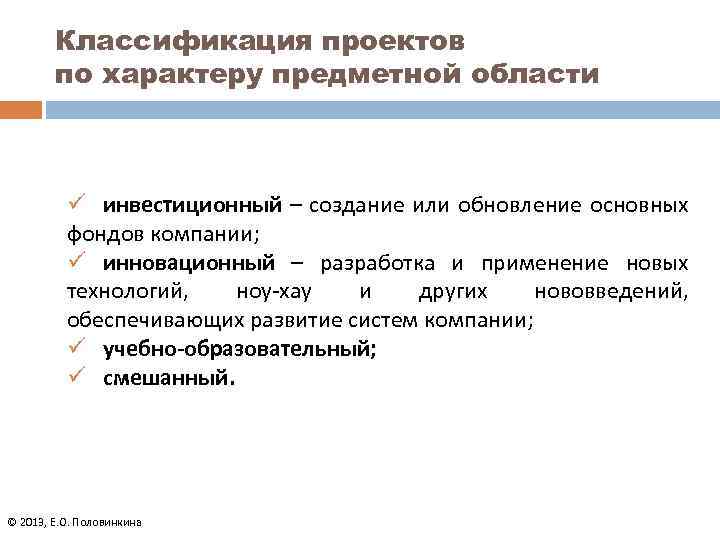 Классификация проектов по характеру предметной области

✓ инвестиционный – создание или обновление основных фондов компании;

✓ инновационный – разработка и применение новых технологий, ноу-хау и других нововведений, обеспечивающих развитие систем компании;

✓ учебно-образовательный;

✓ смешанный.

© 2013, Е.О. Половинкина